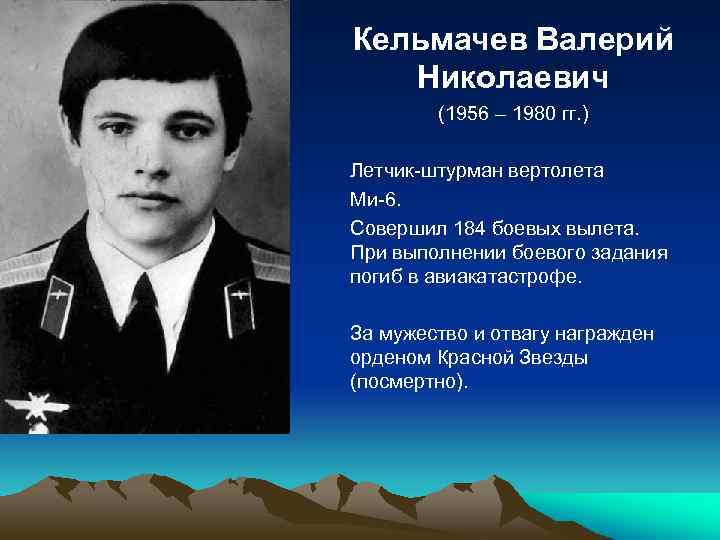 Кельмачев Валерий Николаевич
(1956 – 1980 гг.)

Летчик-штурман вертолета Ми-6.

Совершил 184 боевых вылета. При выполнении боевого задания погиб в авиакатастрофе.

За мужество и отвагу награжден орденом Красной Звезды (посмертно).